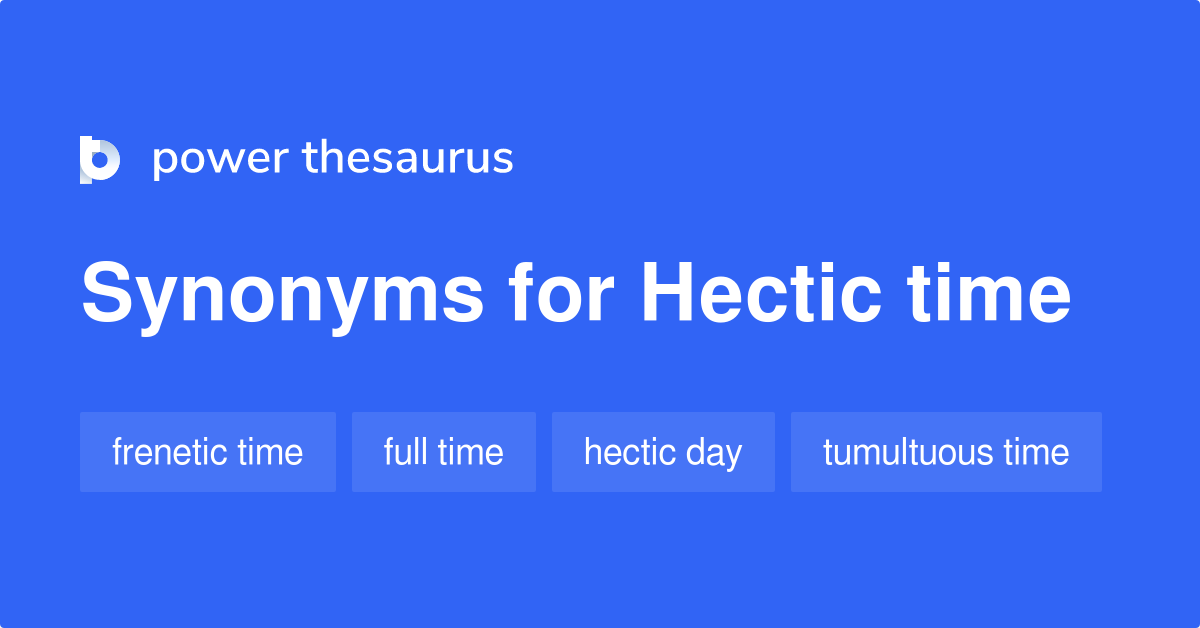 power thesaurus

Synonyms for Hectic time

frenetic time

full time

hectic day

tumultuous time